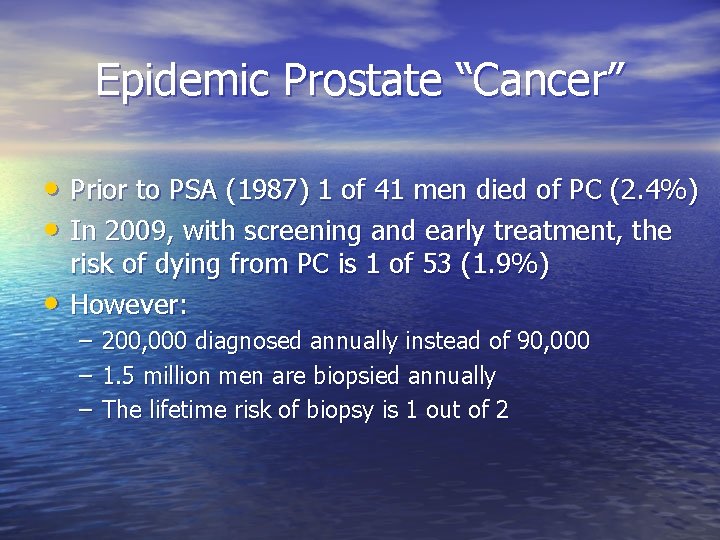 Epidemic Prostate “Cancer”

• Prior to PSA (1987) 1 of 41 men died of PC (2.4%)
• In 2009, with screening and early treatment, the risk of dying from PC is 1 of 53 (1.9%)
• However:
– 200,000 diagnosed annually instead of 90,000
– 1.5 million men are biopsied annually
– The lifetime risk of biopsy is 1 out of 2